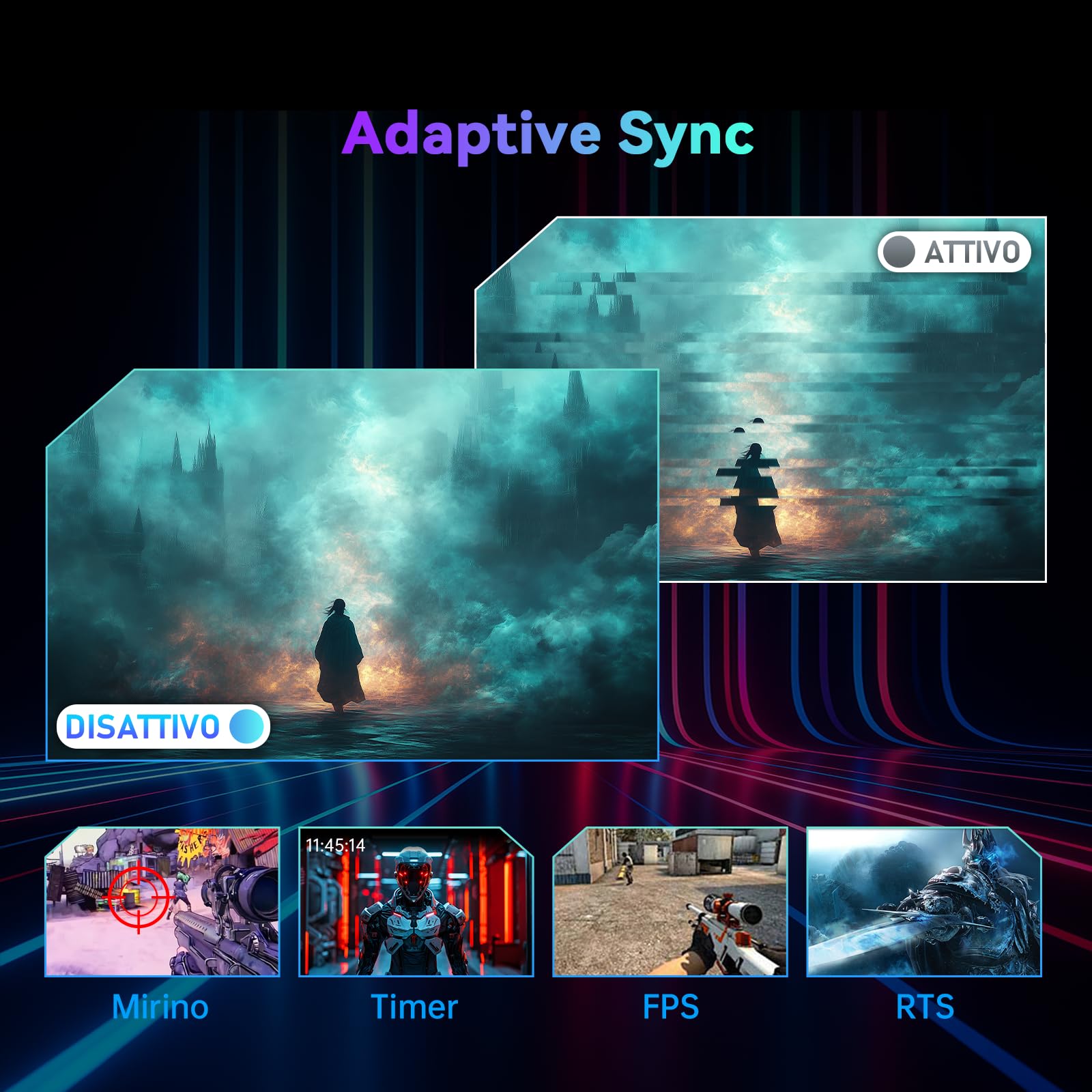 Adaptive Sync

ATTIVO

DISATTIVO

11:45:14

Mirino

Timer

FPS

RTS